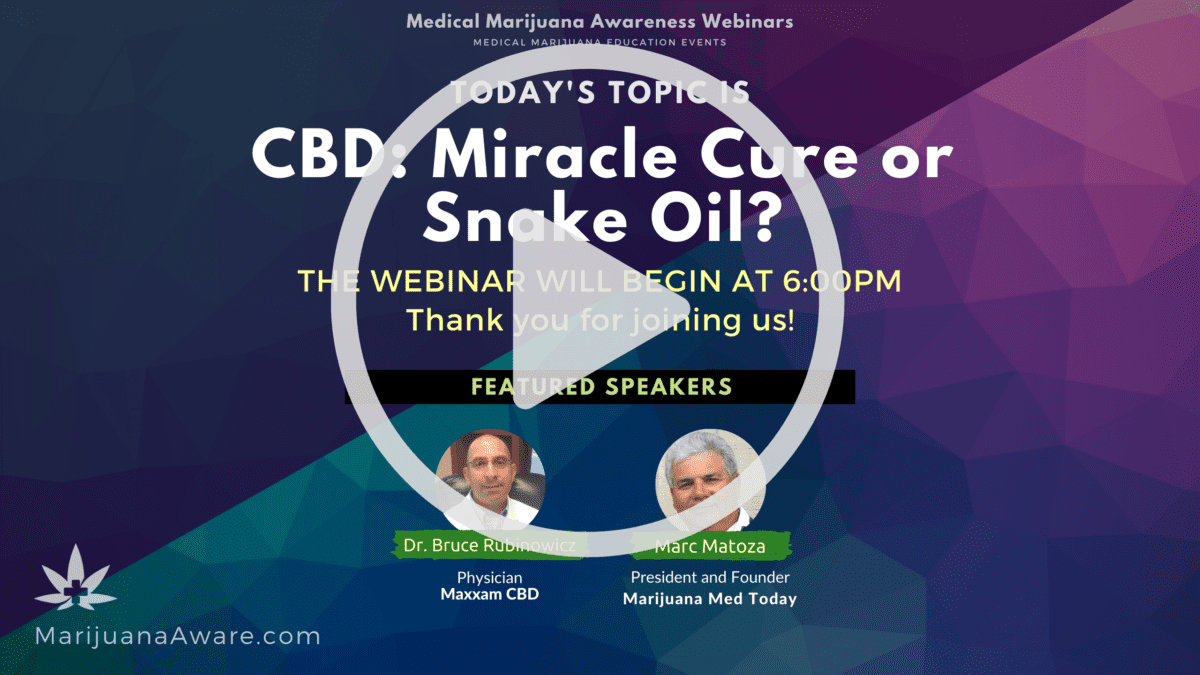 Medical Marijuana Awareness Webinars
MEDICAL MARIJUANA EDUCATION EVENTS

TODAY'S TOPIC IS
CBD: Miracle Cure or Snake Oil?

THE WEBINAR WILL BEGIN AT 6:00PM
Thank you for joining us!

FEATURED SPEAKERS

Dr. Bruce Rubinowicz
Physician
Maxxam CBD

Marc Matoza
President and Founder
Marijuana Med Today

MarijuanaAware.com